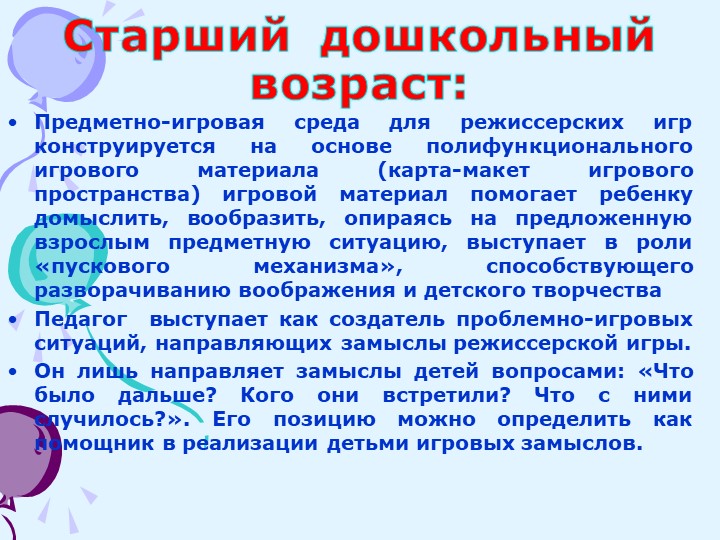 Старший дошкольный возраст:

• Предметно-игровая среда для режиссерских игр конструируется на основе полифункционального игрового материала (карта-макет игрового пространства) игровой материал помогает ребенку домыслить, вообразить, опираясь на предложенную взрослым предметную ситуацию, выступает в роли «пускового механизма», способствующего разворачиванию воображения и детского творчества

• Педагог выступает как создатель проблемно-игровых ситуаций, направляющих замыслы режиссерской игры.

• Он лишь направляет замыслы детей вопросами: «Что было дальше? Кого они встретили? Что с ними случилось?». Его позицию можно определить как помощник в реализации детьми игровых замыслов.